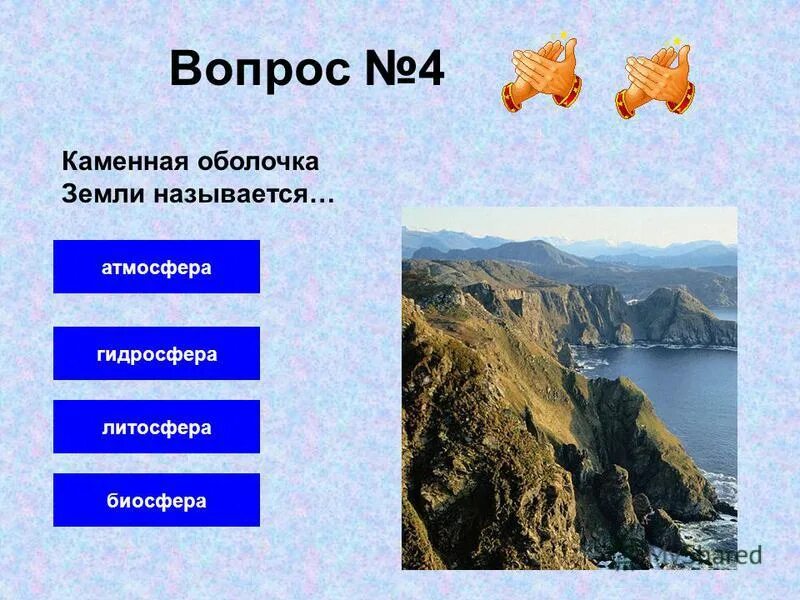 Вопрос №4

Каменная оболочка Земли называется…

атмосфера

гидросфера

литосфера

биосфера

MyShared